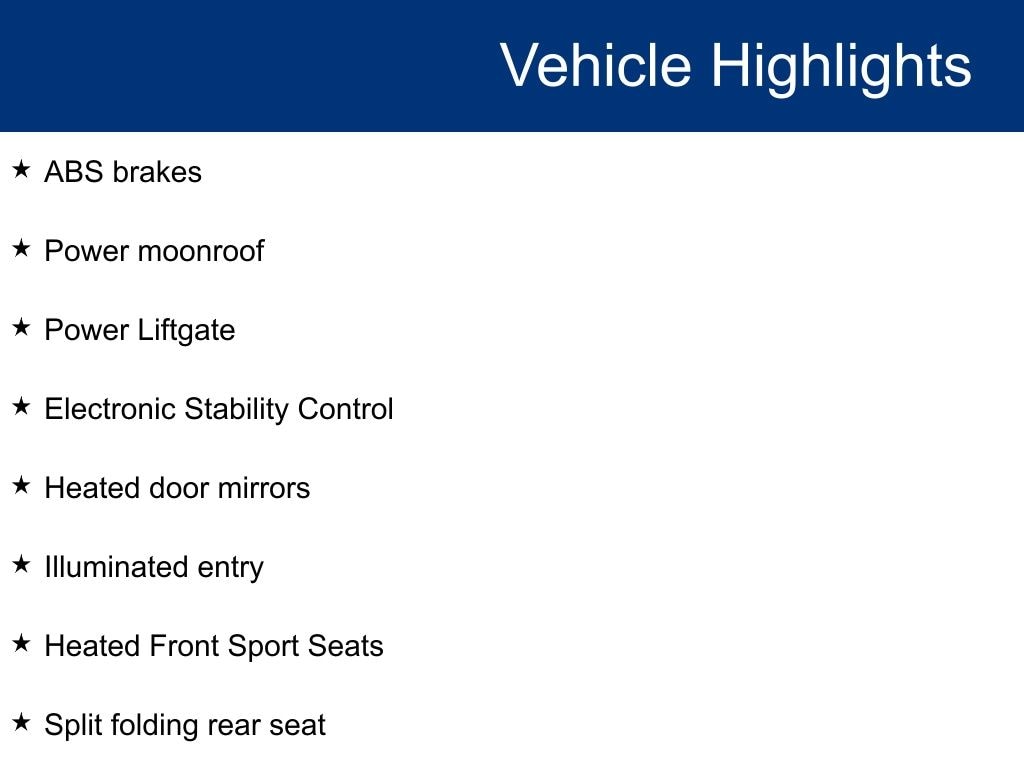 Vehicle Highlights

★ ABS brakes

★ Power moonroof

★ Power Liftgate

★ Electronic Stability Control

★ Heated door mirrors

★ Illuminated entry

★ Heated Front Sport Seats

★ Split folding rear seat